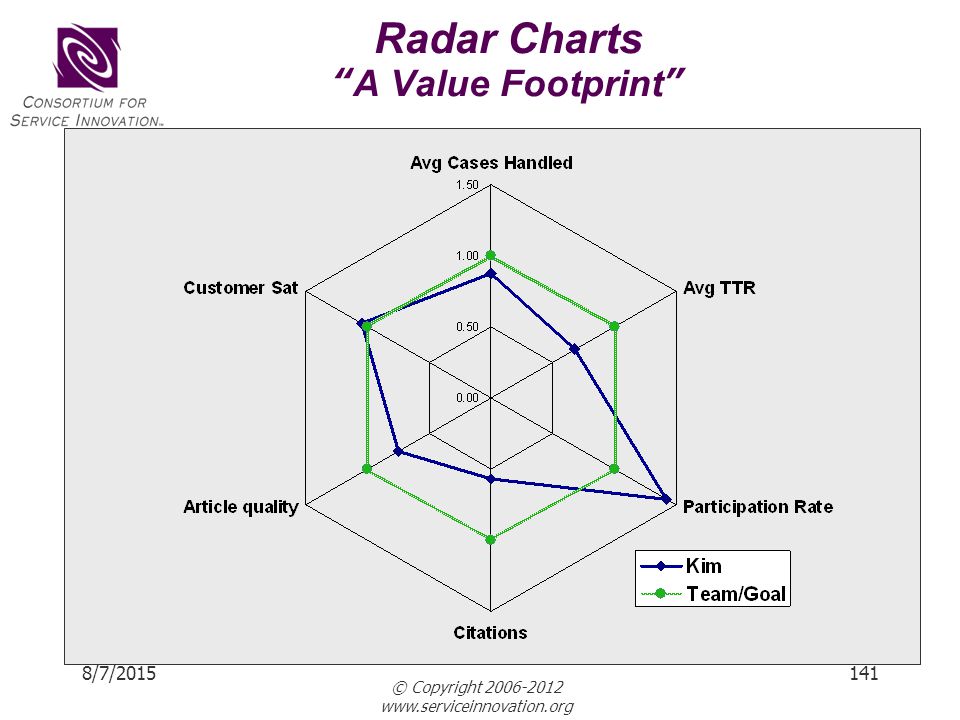 CONSORTIUM FOR SERVICE INNOVATION™

Radar Charts
"A Value Footprint"

Avg Cases Handled

1.50

1.00

0.50

0.00

Avg TTR

Participation Rate

Citations

Article quality

Customer Sat

Kim

Team/Goal

8/7/2015

© Copyright 2006-2012
www.serviceinnovation.org

141